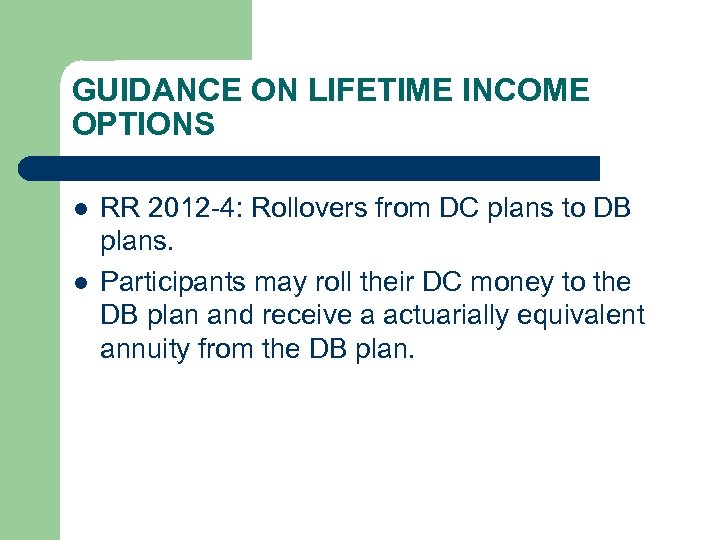 GUIDANCE ON LIFETIME INCOME OPTIONS

- RR 2012-4: Rollovers from DC plans to DB plans.
- Participants may roll their DC money to the DB plan and receive a actuarially equivalent annuity from the DB plan.